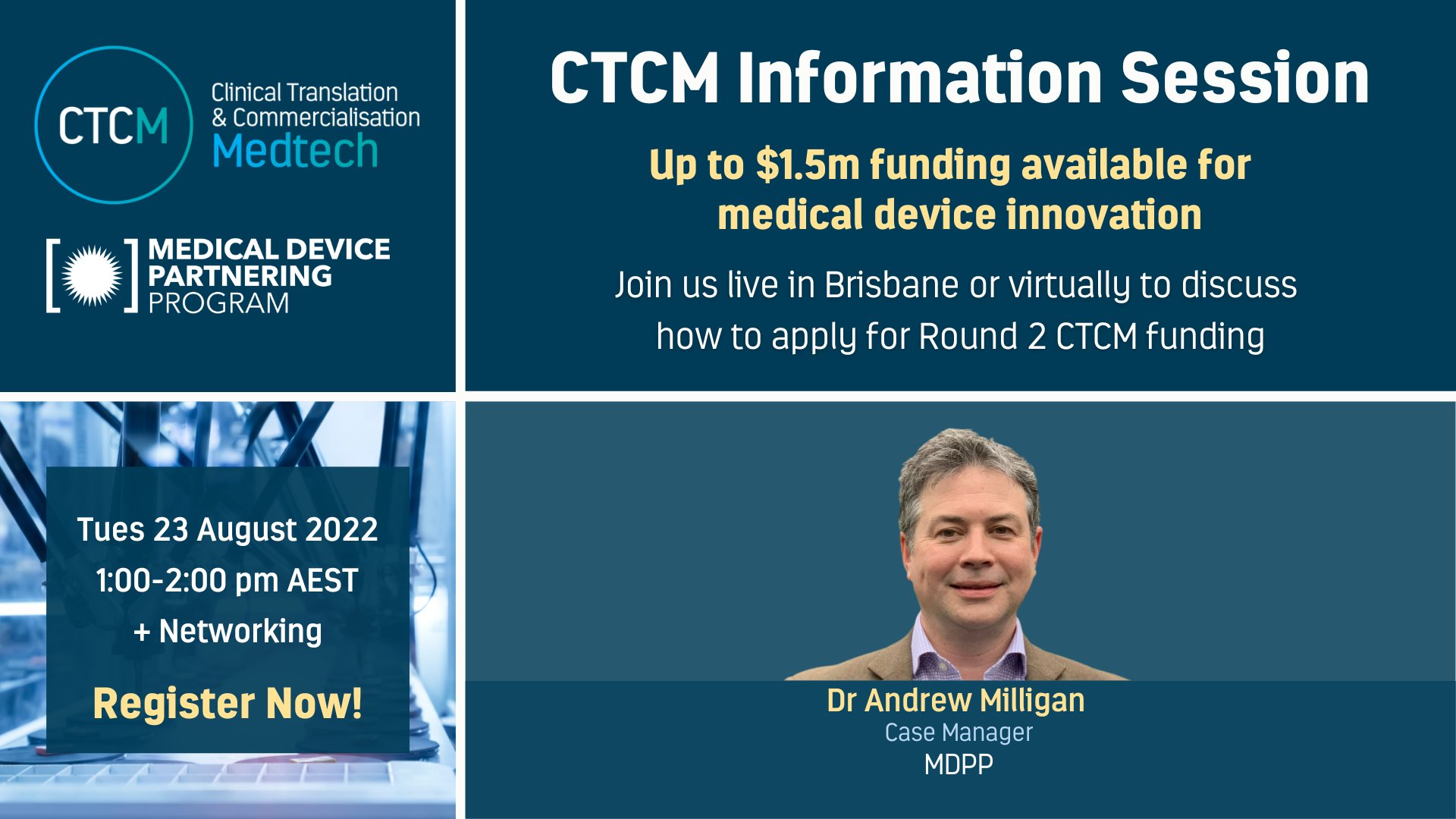 CTCM
Clinical Translation & Commercialisation Medtech

MEDICAL DEVICE PARTNERING PROGRAM

CTCM Information Session

Up to $1.5m funding available for medical device innovation

Join us live in Brisbane or virtually to discuss how to apply for Round 2 CTCM funding

Tues 23 August 2022
1:00-2:00 pm AEST
+ Networking

Register Now!

Dr Andrew Milligan
Case Manager
MDPP